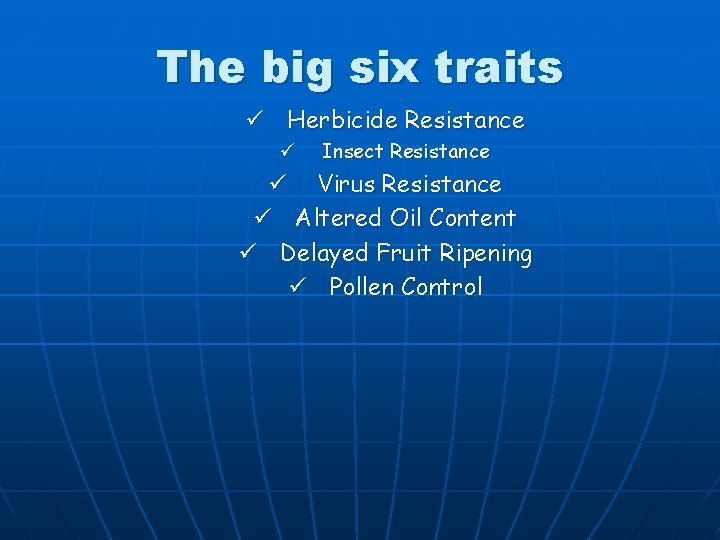 The big six traits

✓ Herbicide Resistance
✓ Insect Resistance
✓ Virus Resistance
✓ Altered Oil Content
✓ Delayed Fruit Ripening
✓ Pollen Control